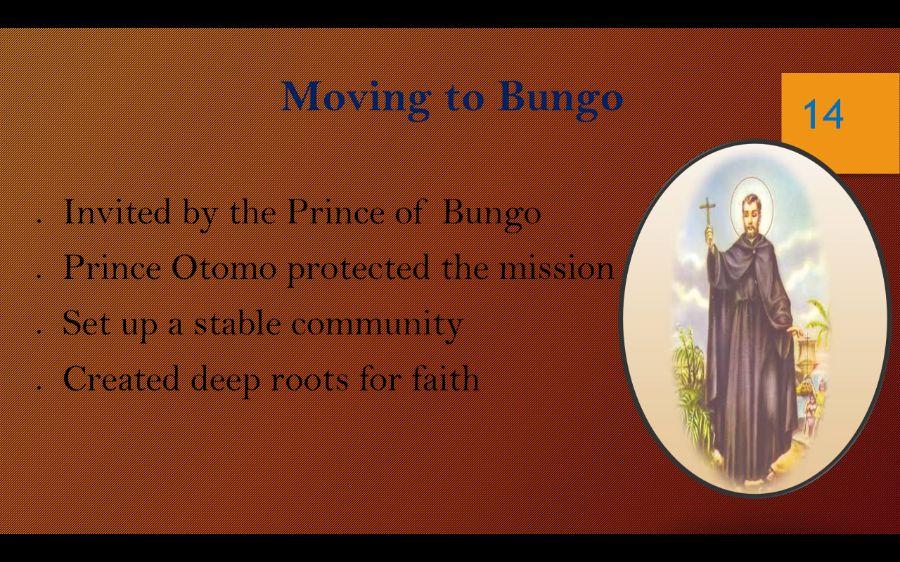 Moving to Bungo

14

. Invited by the Prince of Bungo
. Prince Otomo protected the mission
. Set up a stable community
. Created deep roots for faith